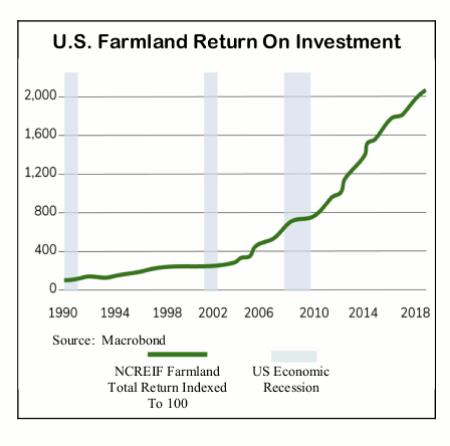 U.S. Farmland Return On Investment

2,000
1,600
1,200
800
400
0

1990 1994 1998 2002 2006 2010 2014 2018

Source: Macrobond

NCREIF Farmland Total Return Indexed To 100

US Economic Recession